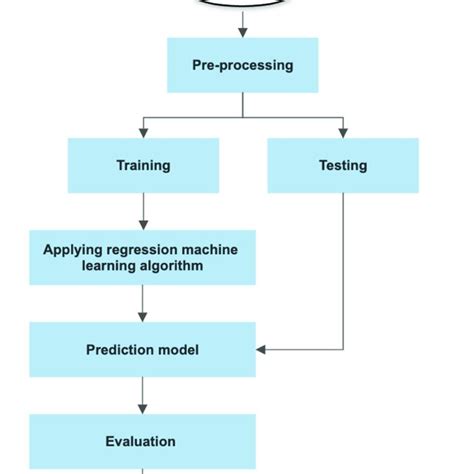 Pre-processing

Training

Testing

Applying regression machine learning algorithm

Prediction model

Evaluation